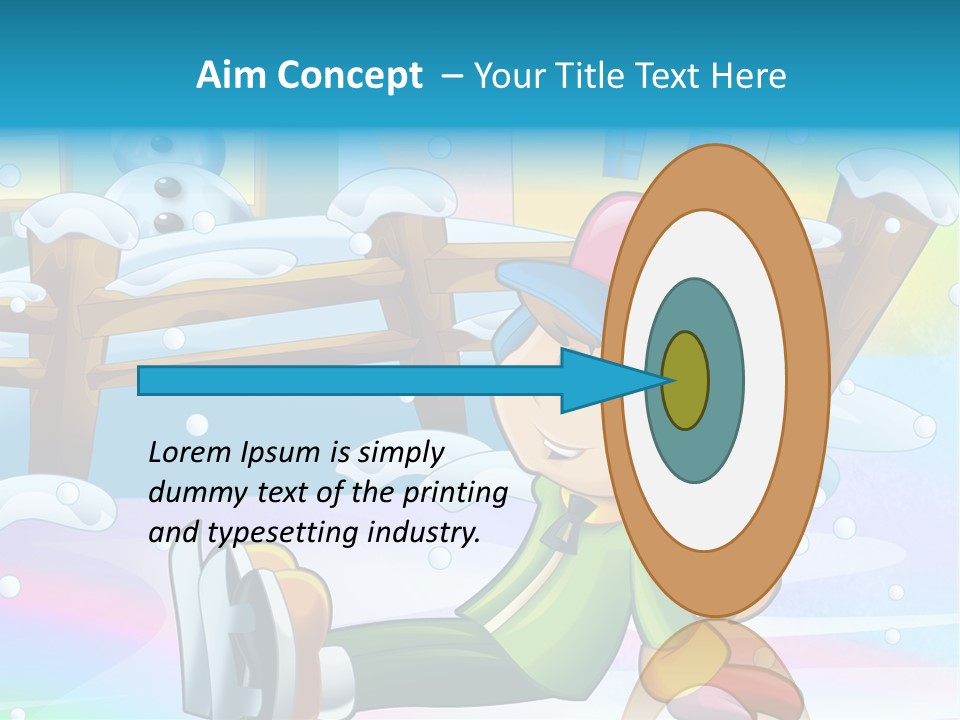 Aim Concept – Your Title Text Here

Lorem Ipsum is simply dummy text of the printing and typesetting industry.